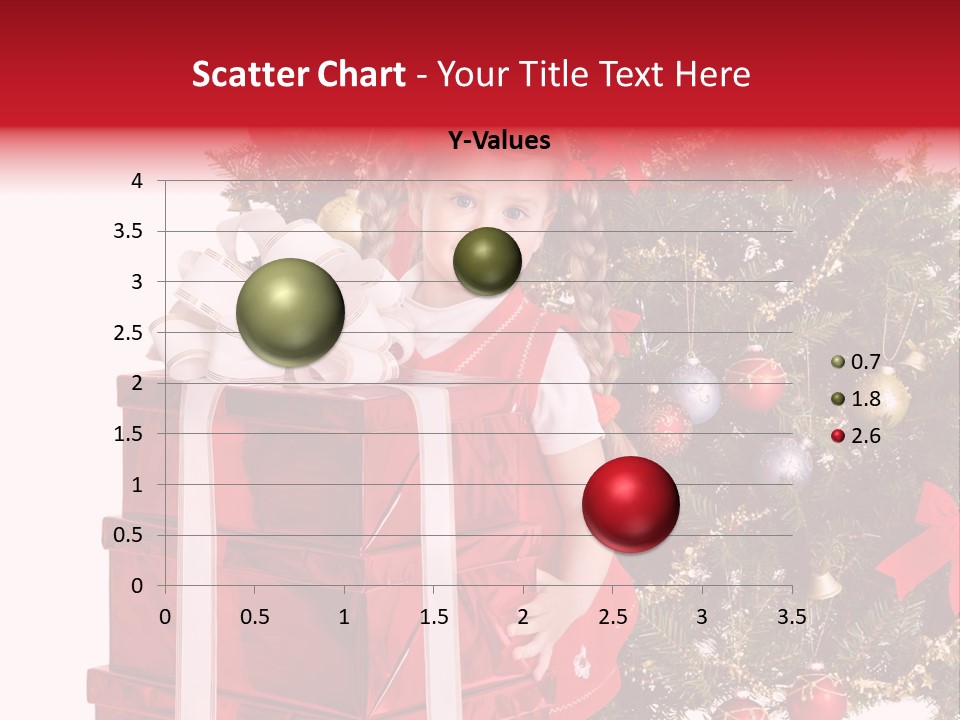 Scatter Chart - Your Title Text Here

Y-Values

4
3.5
3
2.5
2
1.5
1
0.5
0

0
0.5
1
1.5
2
2.5
3
3.5

0.7
1.8
2.6